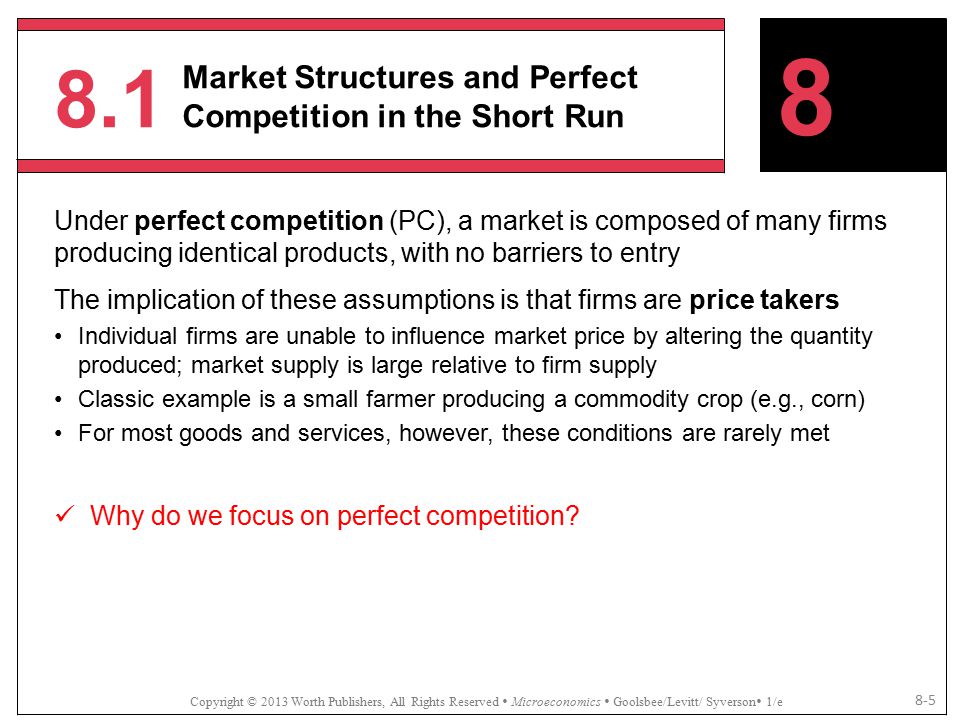 8.1 Market Structures and Perfect Competition in the Short Run

8

Under perfect competition (PC), a market is composed of many firms producing identical products, with no barriers to entry

The implication of these assumptions is that firms are price takers

• Individual firms are unable to influence market price by altering the quantity produced; market supply is large relative to firm supply
• Classic example is a small farmer producing a commodity crop (e.g., corn)
• For most goods and services, however, these conditions are rarely met

✓ Why do we focus on perfect competition?

Copyright © 2013 Worth Publishers, All Rights Reserved • Microeconomics • Goolsbee/Levitt/ Syverson• 1/e

8-5